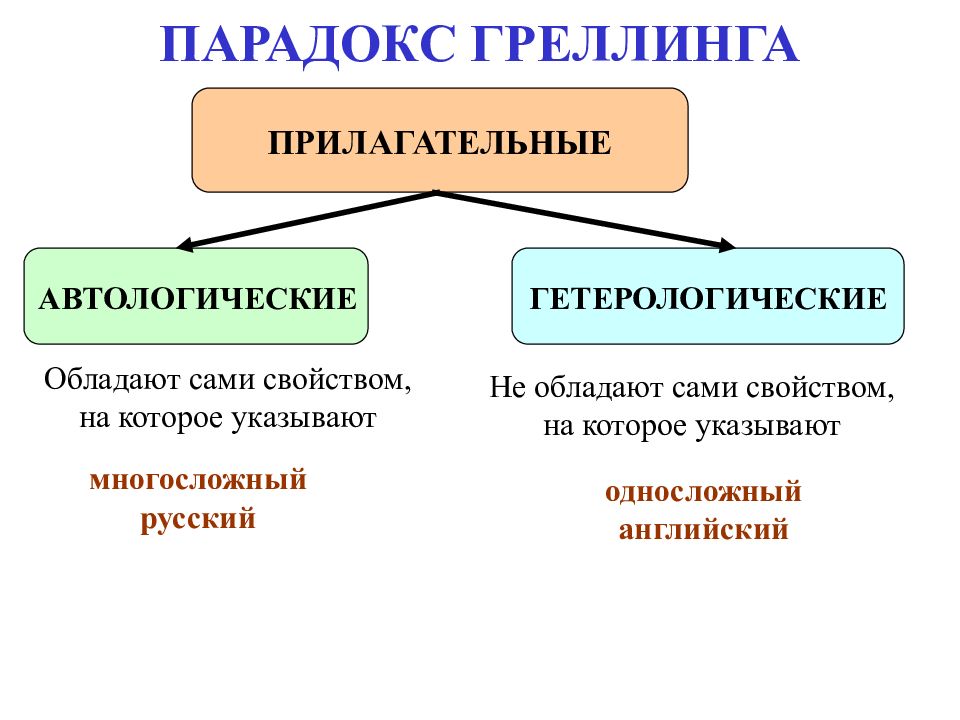 ПАРАДОКС ГРЕЛЛИНГА

ПРИЛАГАТЕЛЬНЫЕ

АВТОЛОГИЧЕСКИЕ

Обладают сами свойством, на которое указывают

многосложный
русский

ГЕТЕРОЛОГИЧЕСКИЕ

Не обладают сами свойством, на которое указывают

односложный
английский